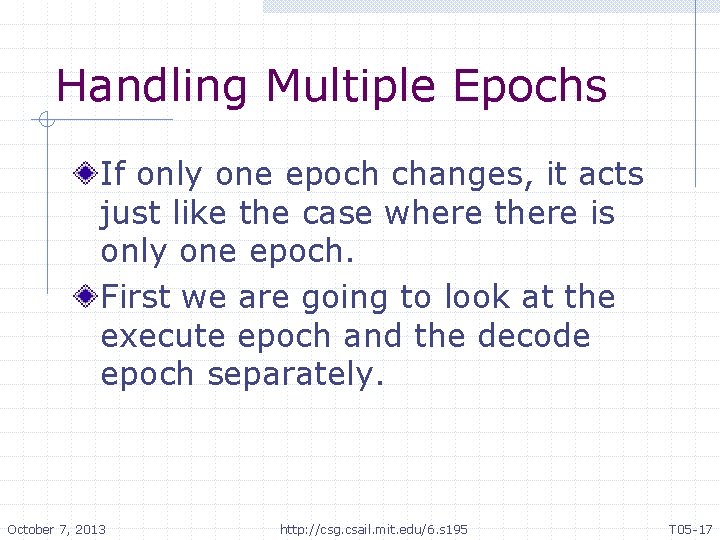 Handling Multiple Epochs

If only one epoch changes, it acts just like the case where there is only one epoch.

First we are going to look at the execute epoch and the decode epoch separately.

October 7, 2013

http://csg.csail.mit.edu/6.s195

T05-17